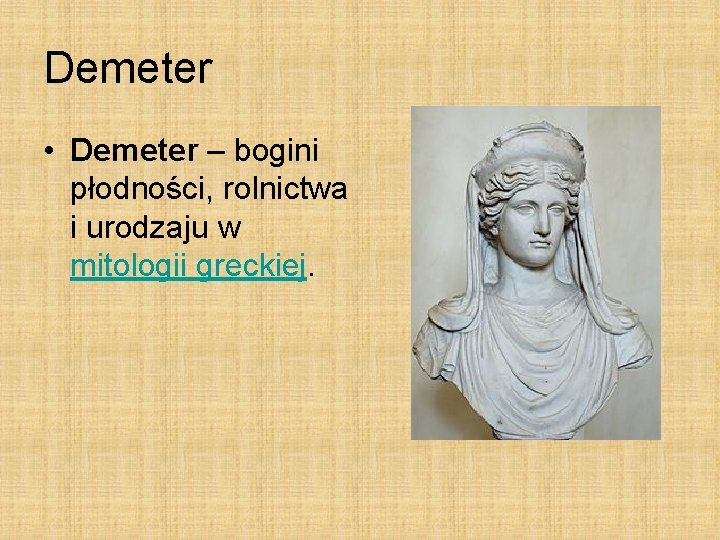 Demeter

• Demeter – bogini płodności, rolnictwa i urodzaju w mitologii greckiej.